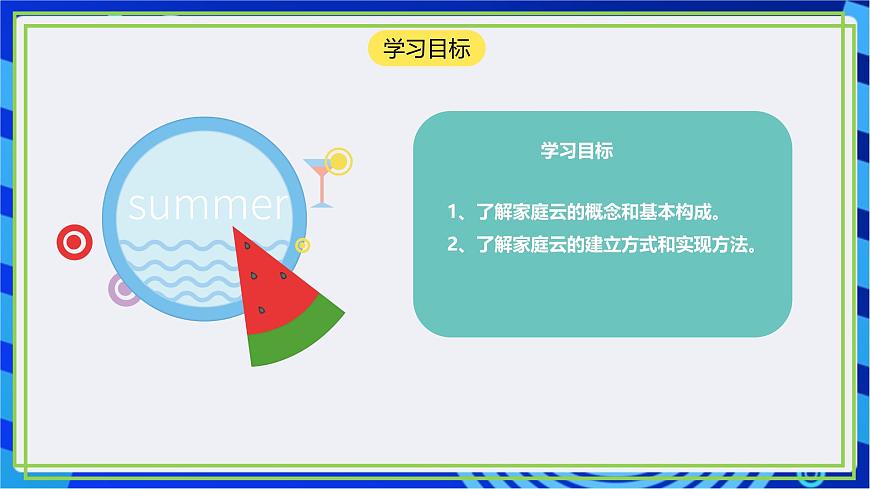 学习目标

summer

学习目标

1、了解家庭云的概念和基本构成。

2、了解家庭云的建立方式和实现方法。